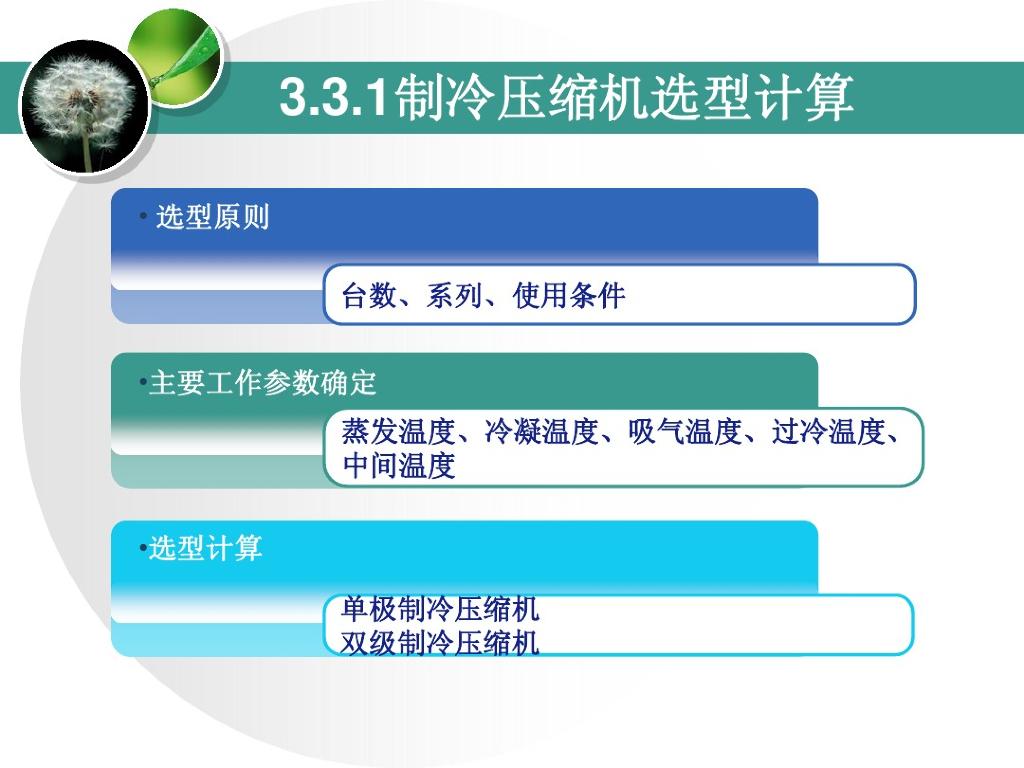 3.3.1制冷压缩机选型计算

• 选型原则

台数、系列、使用条件

•主要工作参数确定

蒸发温度、冷凝温度、吸气温度、过冷温度、中间温度

•选型计算

单极制冷压缩机
双级制冷压缩机